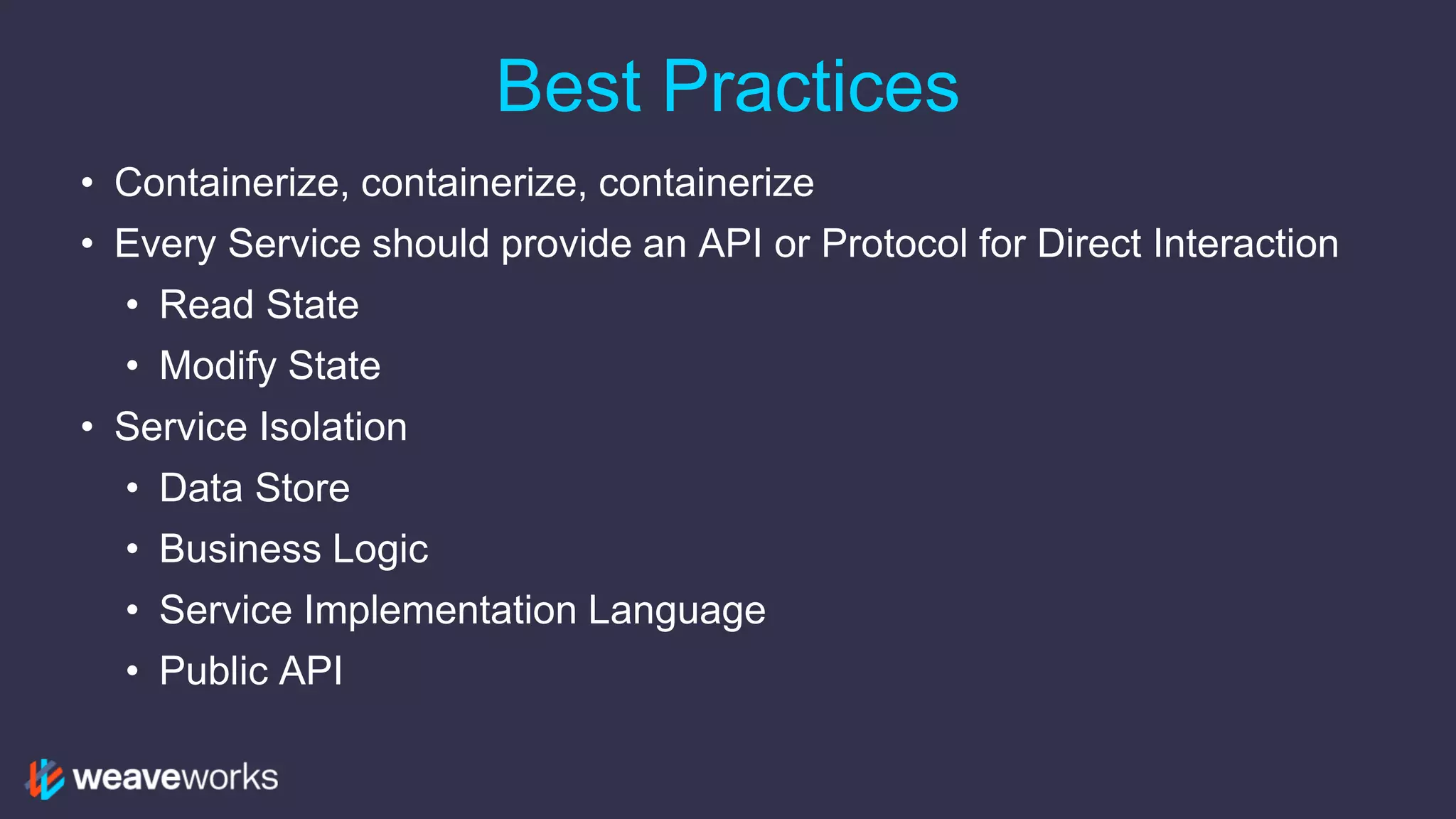 Best Practices

• Containerize, containerize, containerize
• Every Service should provide an API or Protocol for Direct Interaction
  • Read State
  • Modify State
• Service Isolation
  • Data Store
  • Business Logic
  • Service Implementation Language
  • Public API

weaveworks